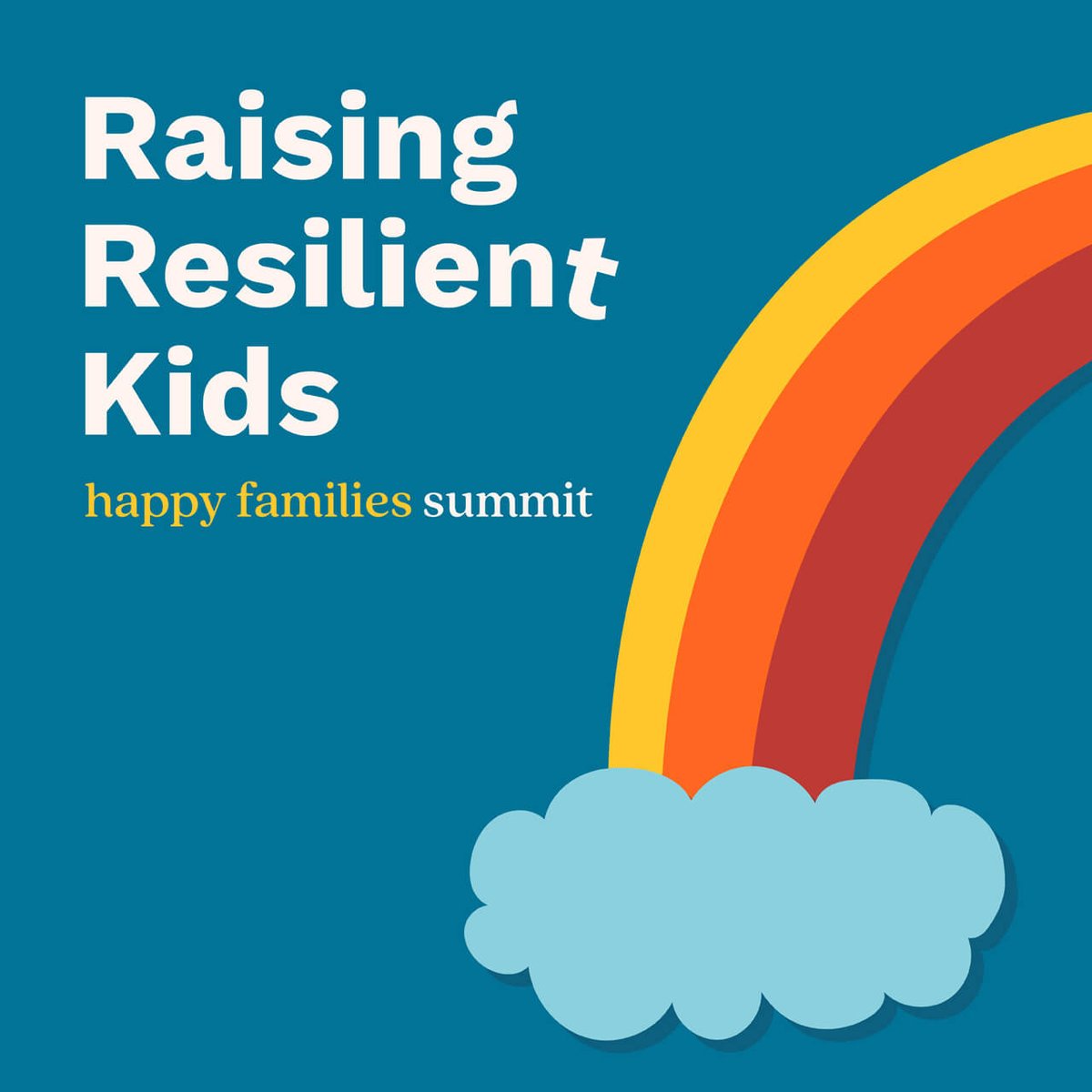 Raising Resilient Kids

happy families summit